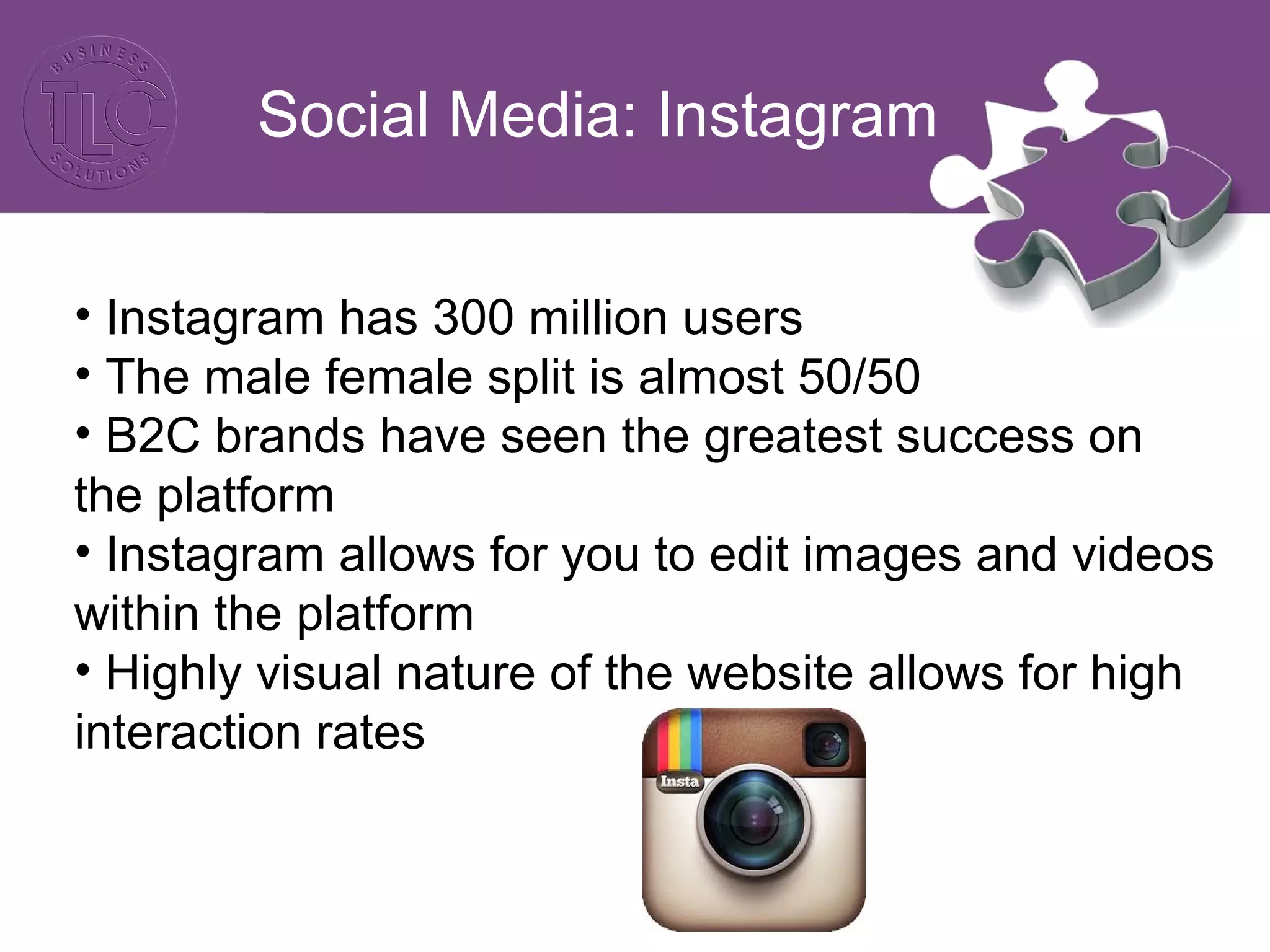 BUSINESS
TLC
SOLUTIONS

Social Media: Instagram

• Instagram has 300 million users
• The male female split is almost 50/50
• B2C brands have seen the greatest success on the platform
• Instagram allows for you to edit images and videos within the platform
• Highly visual nature of the website allows for high interaction rates

Insta